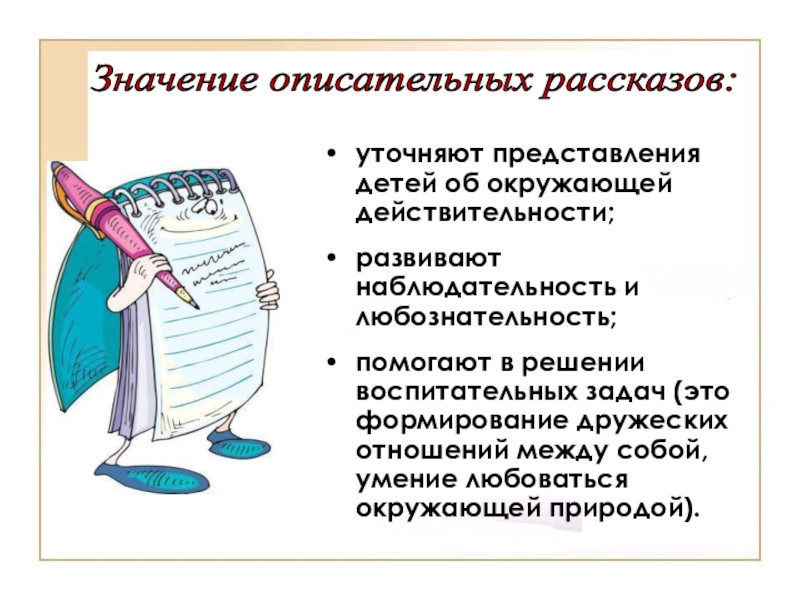 Значение описательных рассказов:

• уточняют представления детей об окружающей действительности;

• развивают наблюдательность и любознательность;

• помогают в решении воспитательных задач (это формирование дружеских отношений между собой, умение любоваться окружающей природой).